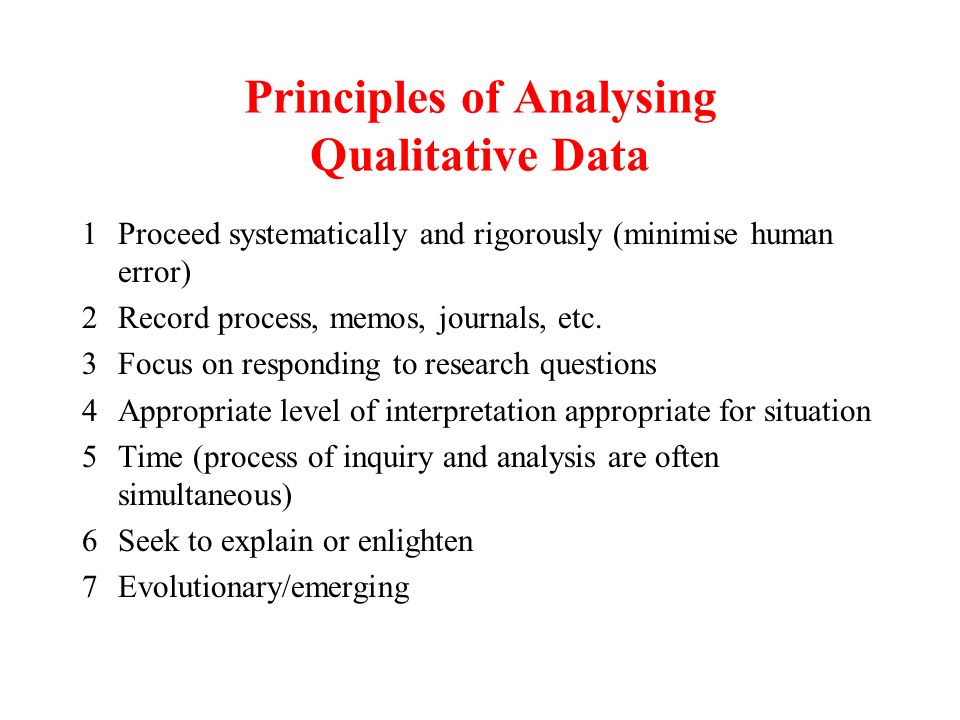 Principles of Analysing Qualitative Data

1 Proceed systematically and rigorously (minimise human error)
2 Record process, memos, journals, etc.
3 Focus on responding to research questions
4 Appropriate level of interpretation appropriate for situation
5 Time (process of inquiry and analysis are often simultaneous)
6 Seek to explain or enlighten
7 Evolutionary/emerging